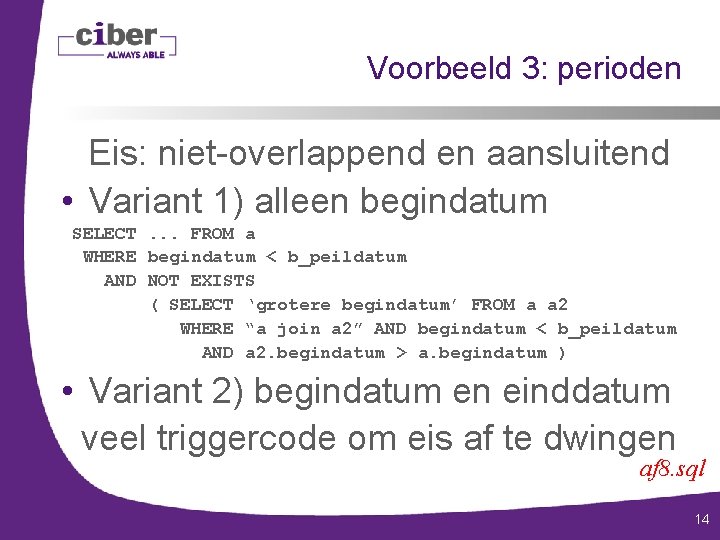 ciber
ALWAYS ABLE

Voorbeeld 3: perioden

Eis: niet-overlappend en aansluitend

• Variant 1) alleen begindatum

SELECT ... FROM a
WHERE begindatum < b_peildatum
AND NOT EXISTS
( SELECT ‘grotere begindatum’ FROM a a2
WHERE “a join a2” AND begindatum < b_peildatum
AND a2.begindatum > a.begindatum )

• Variant 2) begindatum en einddatum
veel triggercode om eis af te dwingen

af8.sql

14